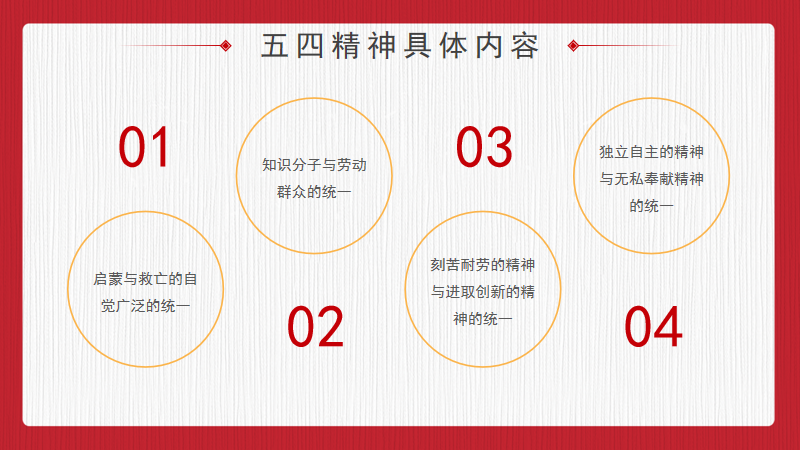 五四精神具体内容

01

启蒙与救亡的自觉广泛的统一

知识分子与劳动群众的统一

02

03

刻苦耐劳的精神与进取创新的精神的统一

独立自主的精神与无私奉献精神的统一

04